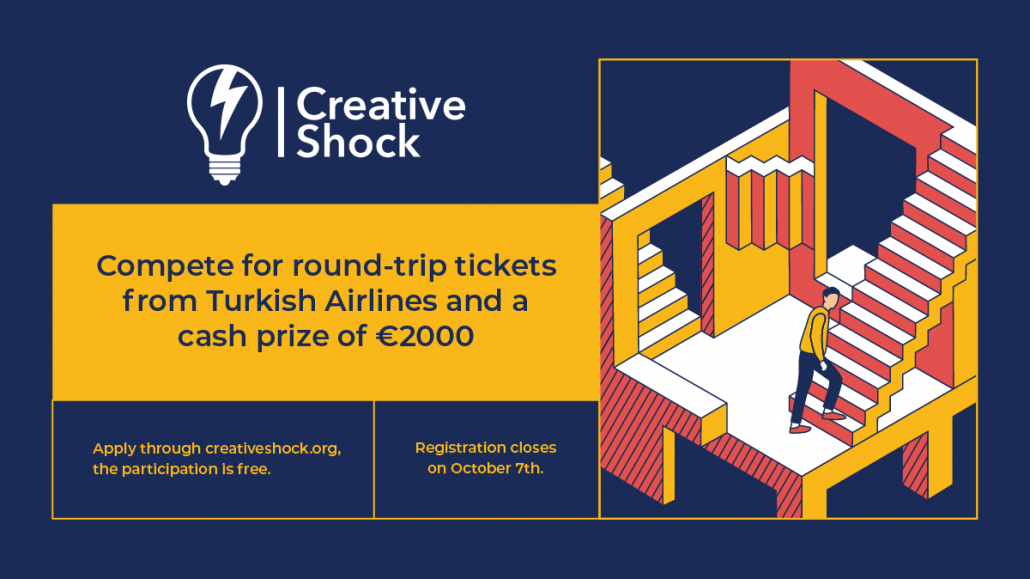 Creative Shock

Compete for round-trip tickets from Turkish Airlines and a cash prize of €2000

Apply through creativeshock.org, the participation is free.

Registration closes on October 7th.